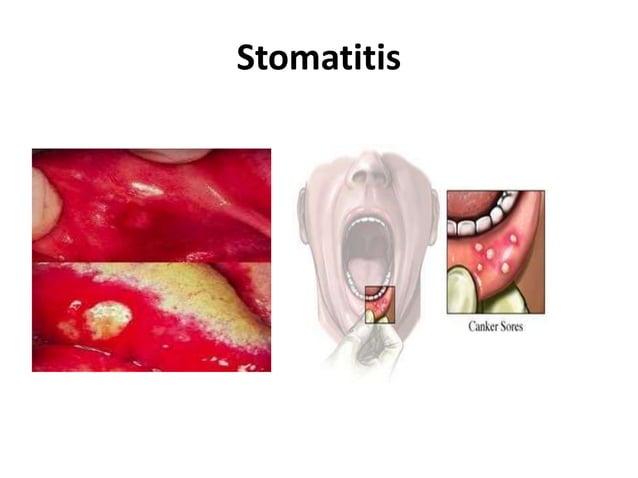 Stomatitis

Canker Sores